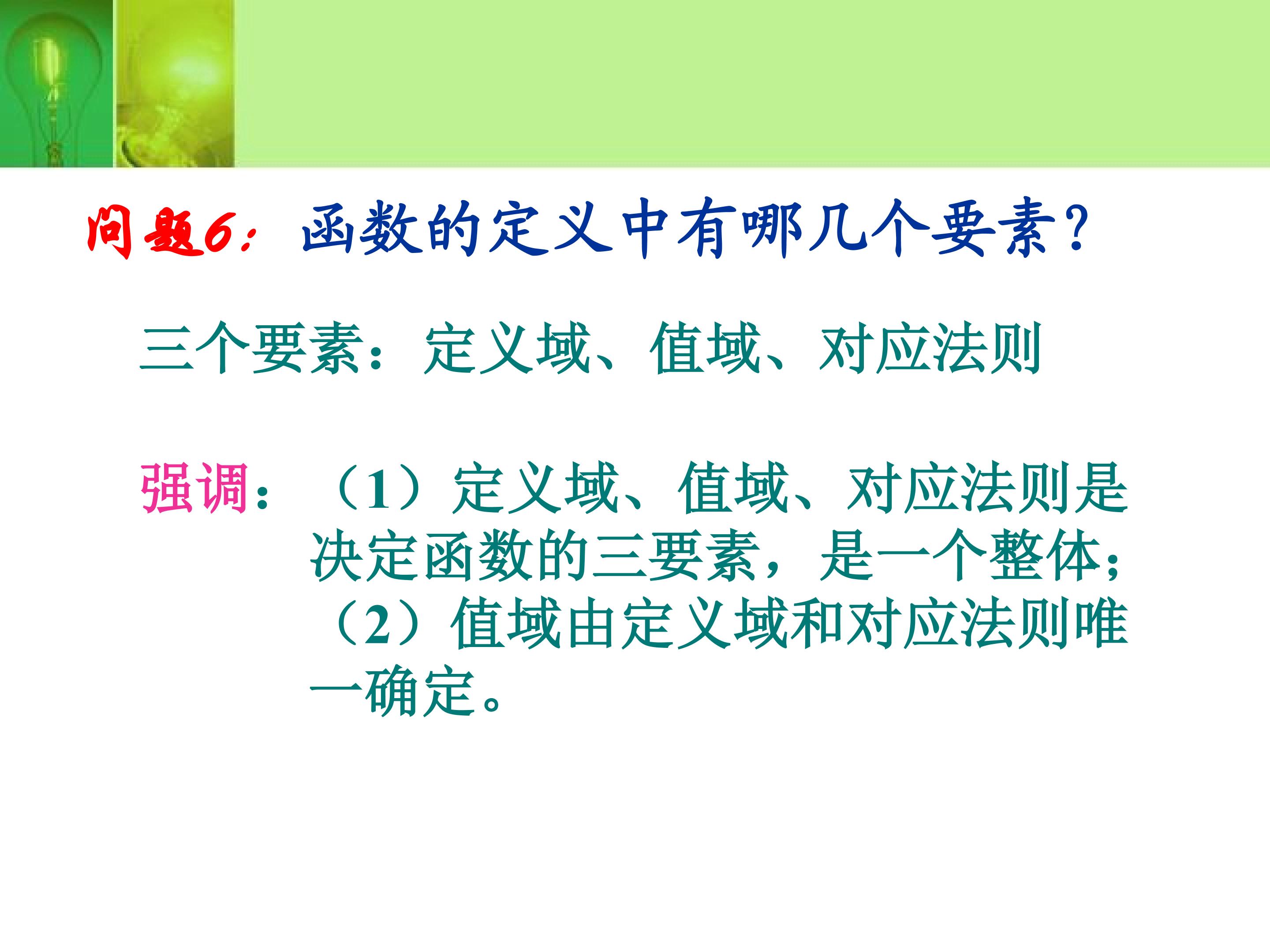 问题6:函数的定义中有哪几个要素?

三个要素:定义域、值域、对应法则

强调:（1）定义域、值域、对应法则是决定函数的三要素，是一个整体;
（2）值域由定义域和对应法则唯一确定。